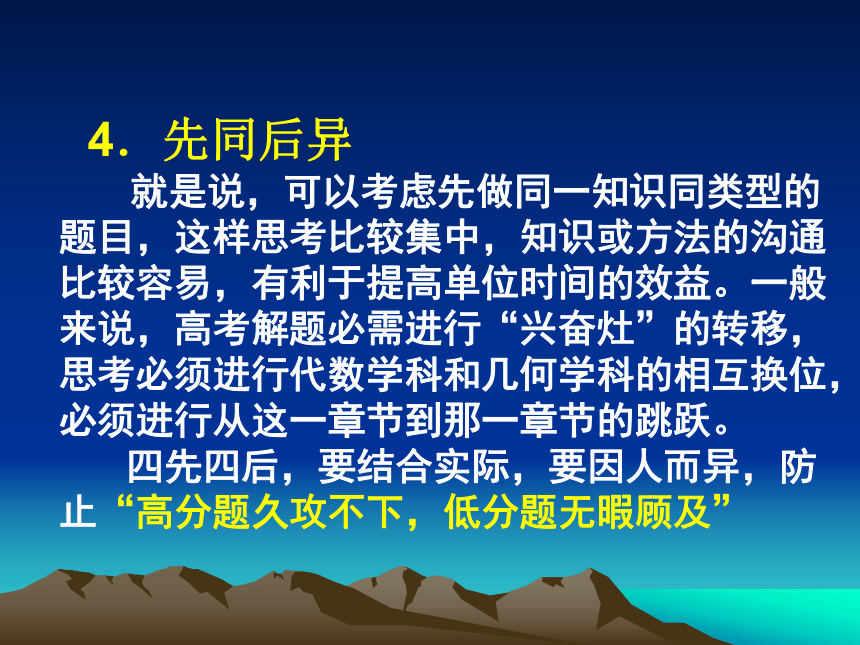 4．先同后异

就是说，可以考虑先做同一知识同类型的题目，这样思考比较集中，知识或方法的沟通比较容易，有利于提高单位时间的效益。一般来说，高考解题必需进行“兴奋灶”的转移，思考必须进行代数学科和几何学科的相互换位，必须进行从这一章节到那一章节的跳跃。

四先四后，要结合实际，要因人而异，防止“高分题久攻不下，低分题无暇顾及”